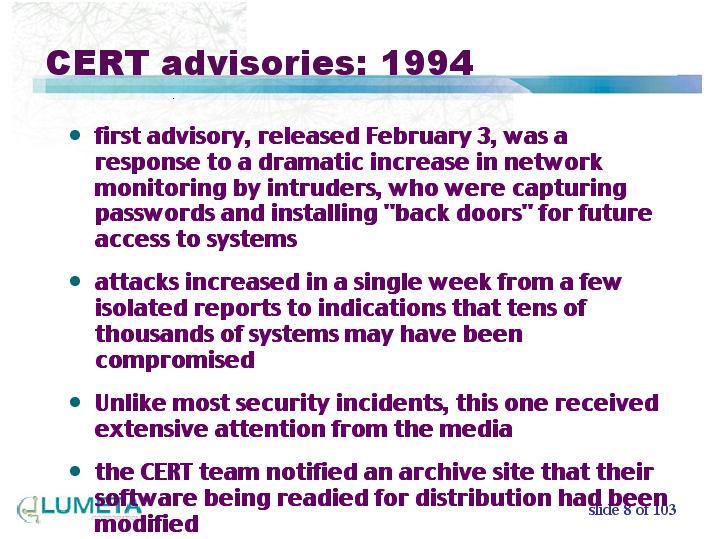 CERT advisories: 1994

• first advisory, released February 3, was a response to a dramatic increase in network monitoring by intruders, who were capturing passwords and installing "back doors" for future access to systems

• attacks increased in a single week from a few isolated reports to indications that tens of thousands of systems may have been compromised

• Unlike most security incidents, this one received extensive attention from the media

• the CERT team notified an archive site that their software being readied for distribution had been modified

LUMETA

slide 8 of 103